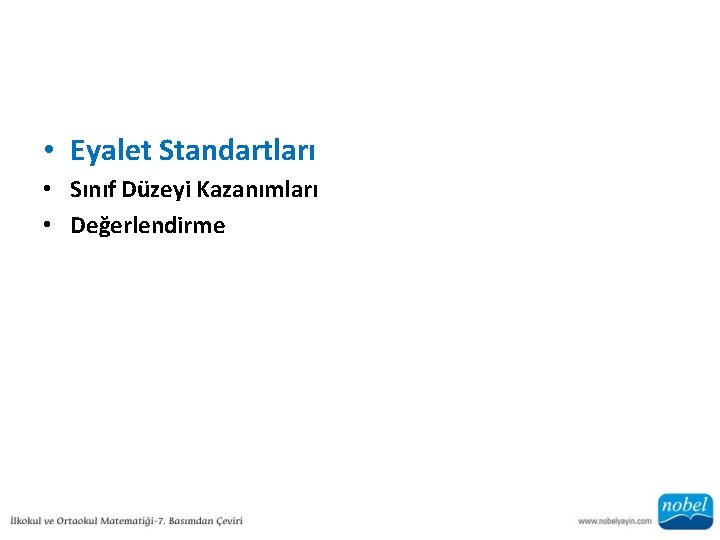 • Eyalet Standartları
• Sınıf Düzeyi Kazanımları
• Değerlendirme

İlkokul ve Ortaokul Matematiği-7. Basımdan Çeviri

www.nobelyayin.com

nobel